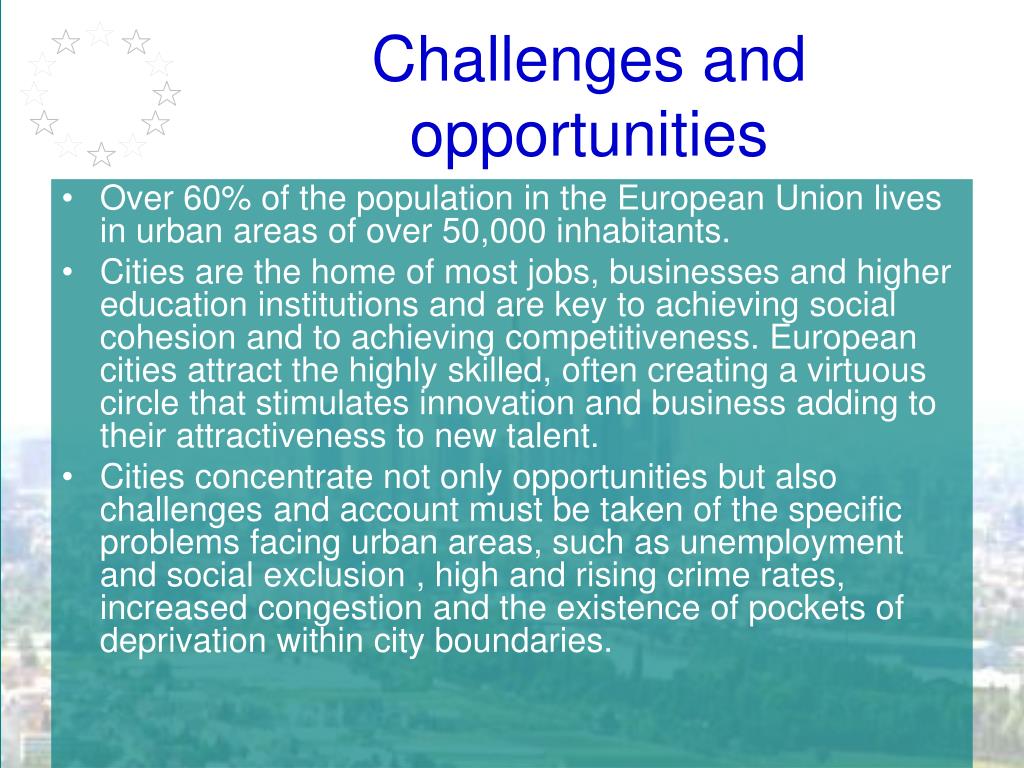 Challenges and opportunities

• Over 60% of the population in the European Union lives in urban areas of over 50,000 inhabitants.
• Cities are the home of most jobs, businesses and higher education institutions and are key to achieving social cohesion and to achieving competitiveness. European cities attract the highly skilled, often creating a virtuous circle that stimulates innovation and business adding to their attractiveness to new talent.
• Cities concentrate not only opportunities but also challenges and account must be taken of the specific problems facing urban areas, such as unemployment and social exclusion , high and rising crime rates, increased congestion and the existence of pockets of deprivation within city boundaries.